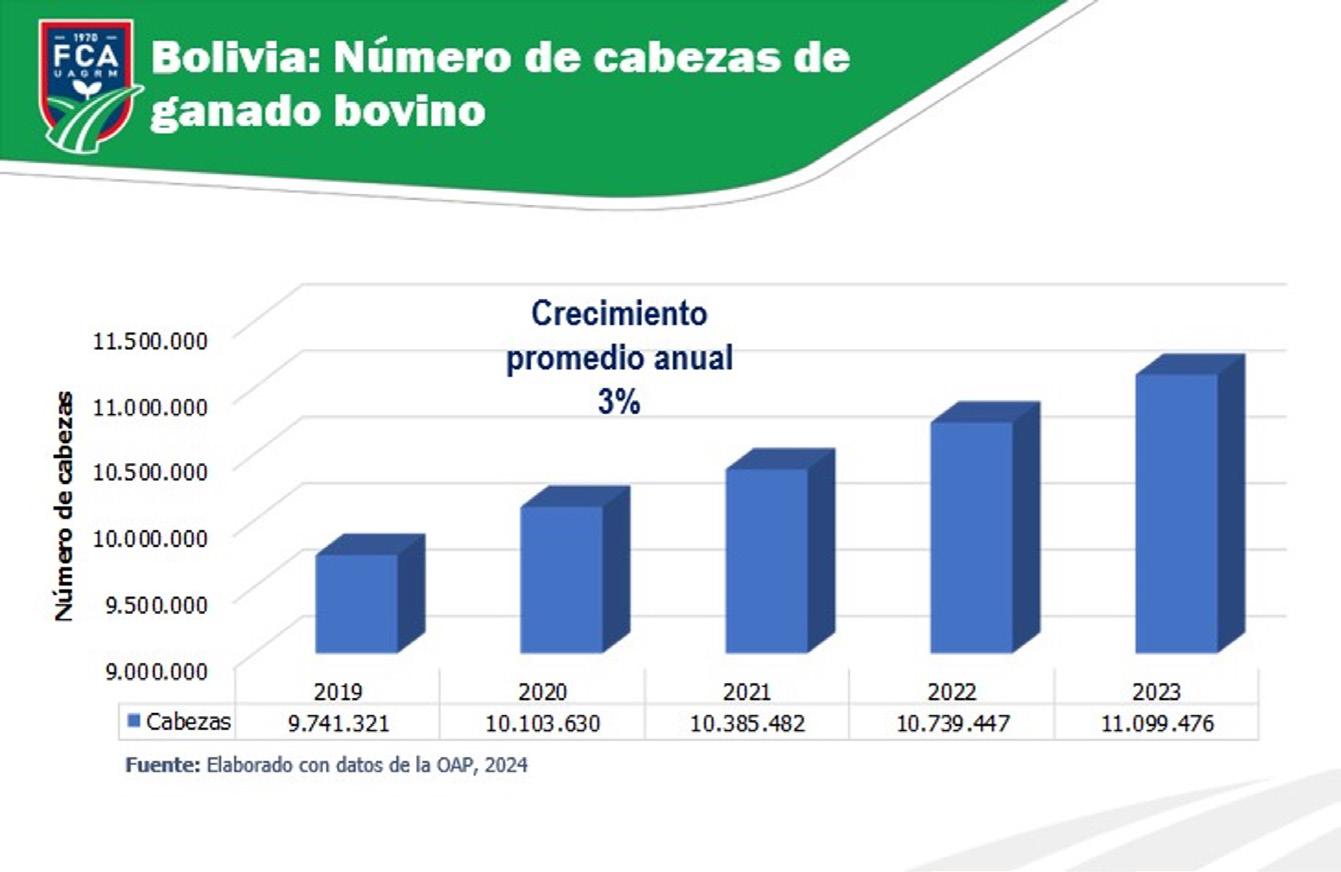 1970
FCA
UAGRM

Bolivia: Número de cabezas de ganado bovino

Crecimiento promedio anual 3%

Número de cabezas

11.500.000
11.000.000
10.500.000
10.000.000
9.500.000
9.000.000

| | 2019 | 2020 | 2021 | 2022 | 2023 |
|---|---|---|---|---|---|
| Cabezas | 9.741.321 | 10.103.630 | 10.385.482 | 10.739.447 | 11.099.476 |

Fuente: Elaborado con datos de la OAP, 2024